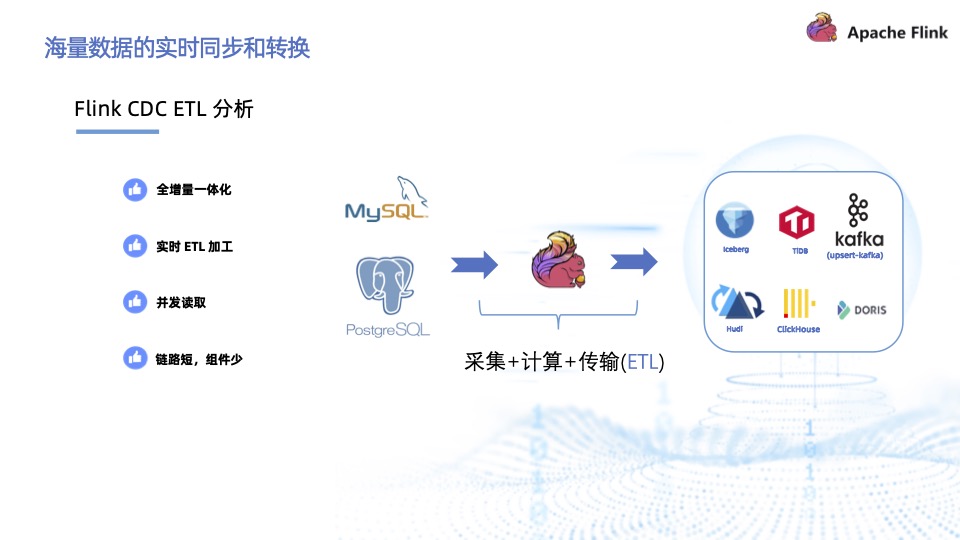 海量数据的实时同步和转换

Apache Flink

Flink CDC ETL 分析

全增量一体化

实时 ETL 加工

并发读取

链路短，组件少

MySQL

PostgreSQL

采集+计算+传输(ETL)

Iceberg

TiDB

kafka
(upsert-kafka)

Hudi

ClickHouse

DORIS